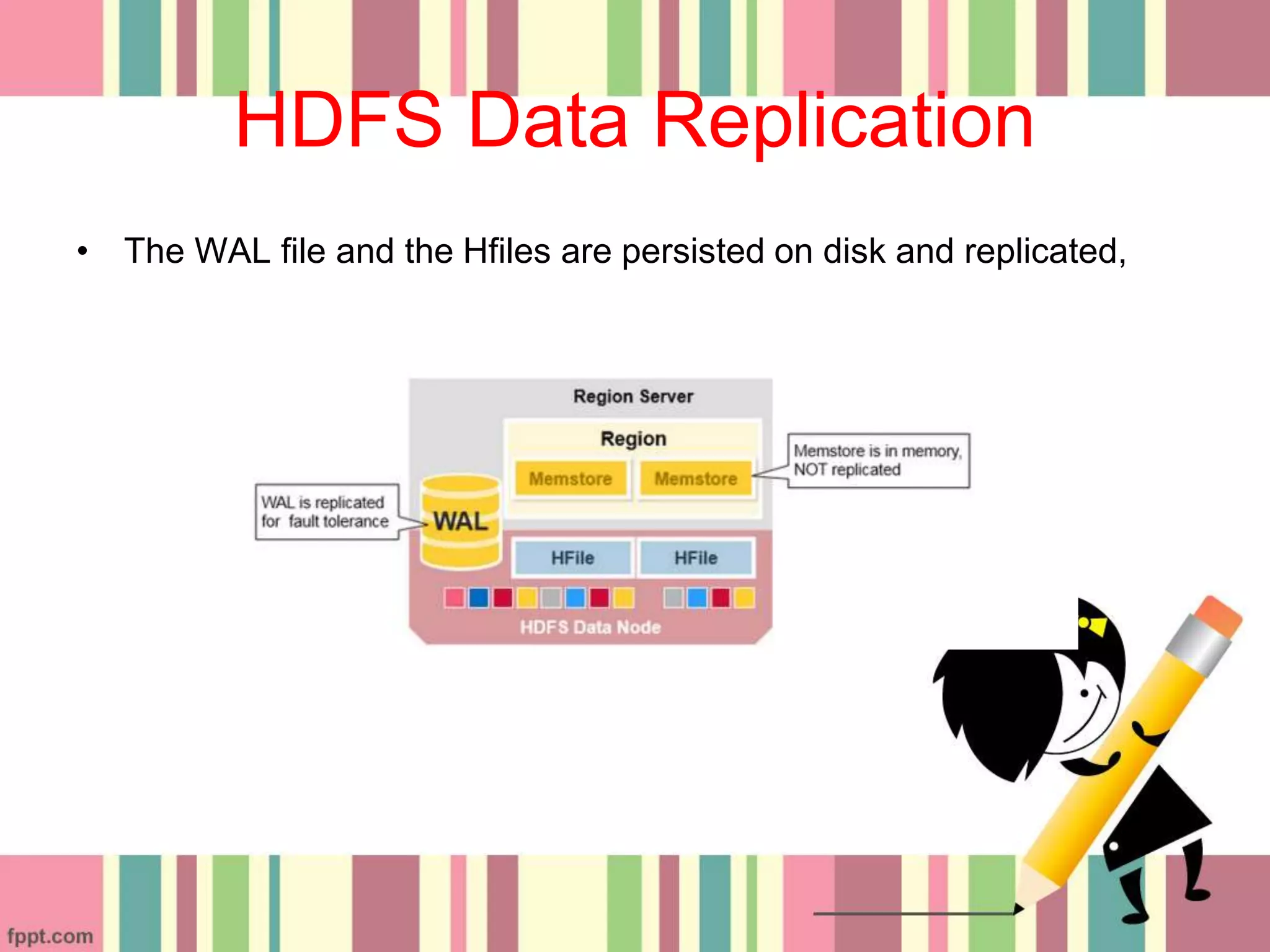 HDFS Data Replication

• The WAL file and the Hfiles are persisted on disk and replicated,

Region Server

Region

Memstore

Memstore

Memstore is in memory, NOT replicated

WAL is replicated for fault tolerance

WAL

HFile

HFile

HDFS Data Node

fppt.com